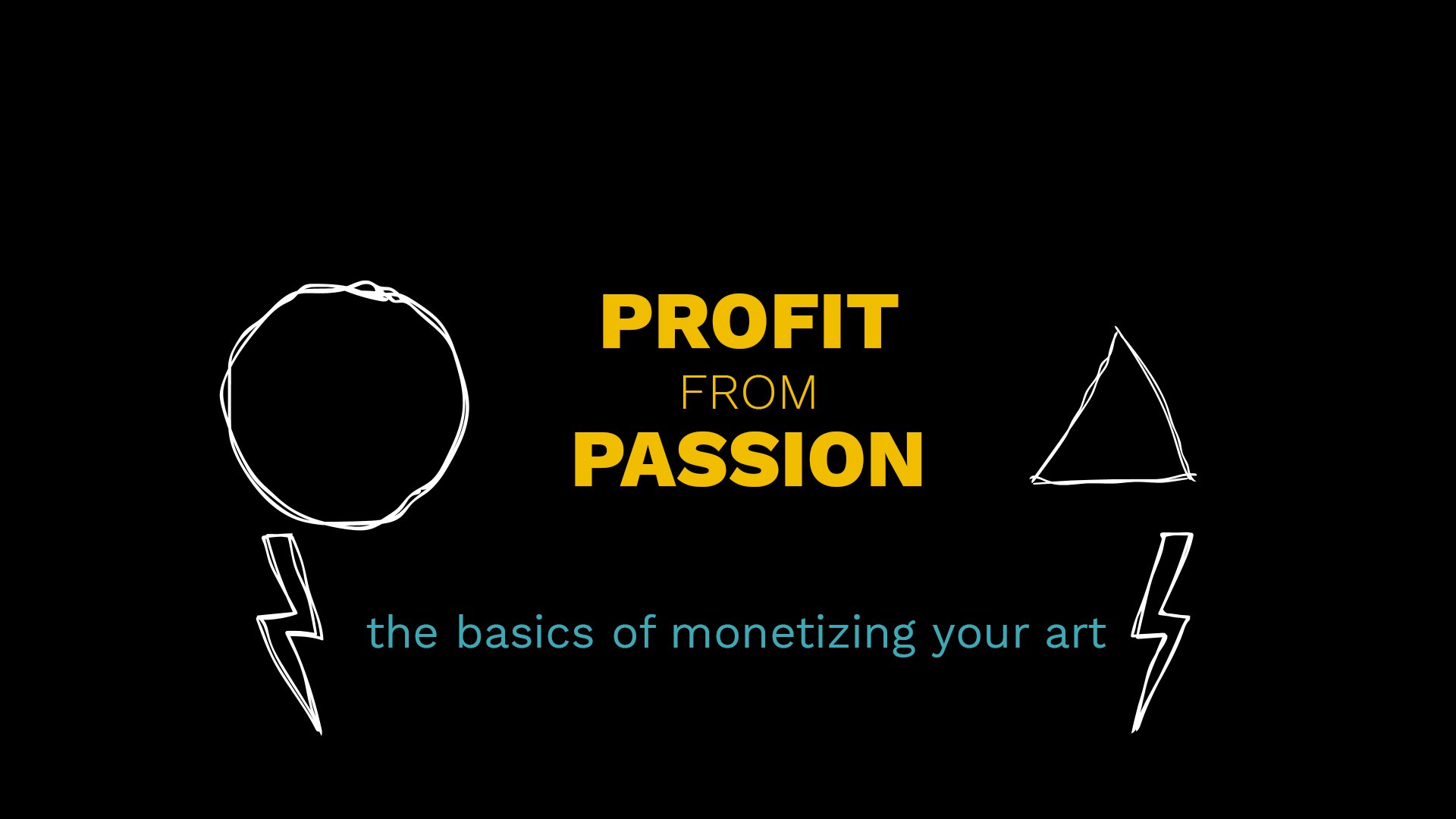 PROFIT
FROM
PASSION

the basics of monetizing your art